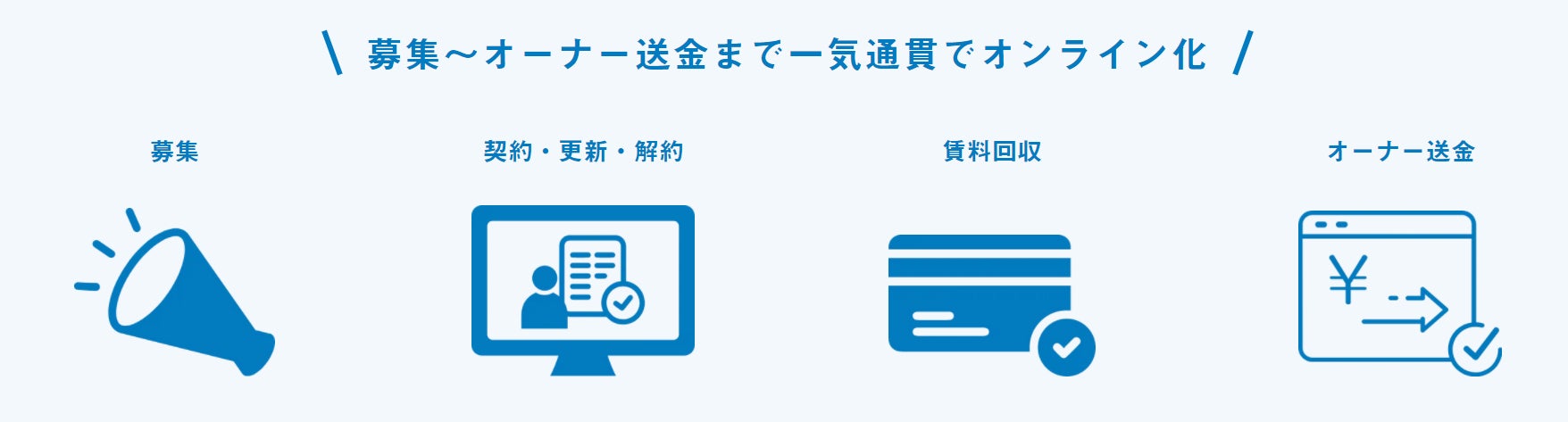 \ 募集〜オーナー送金まで一気通貫でオンライン化 /

募集

契約・更新・解約

賃料回収

オーナー送金

¥